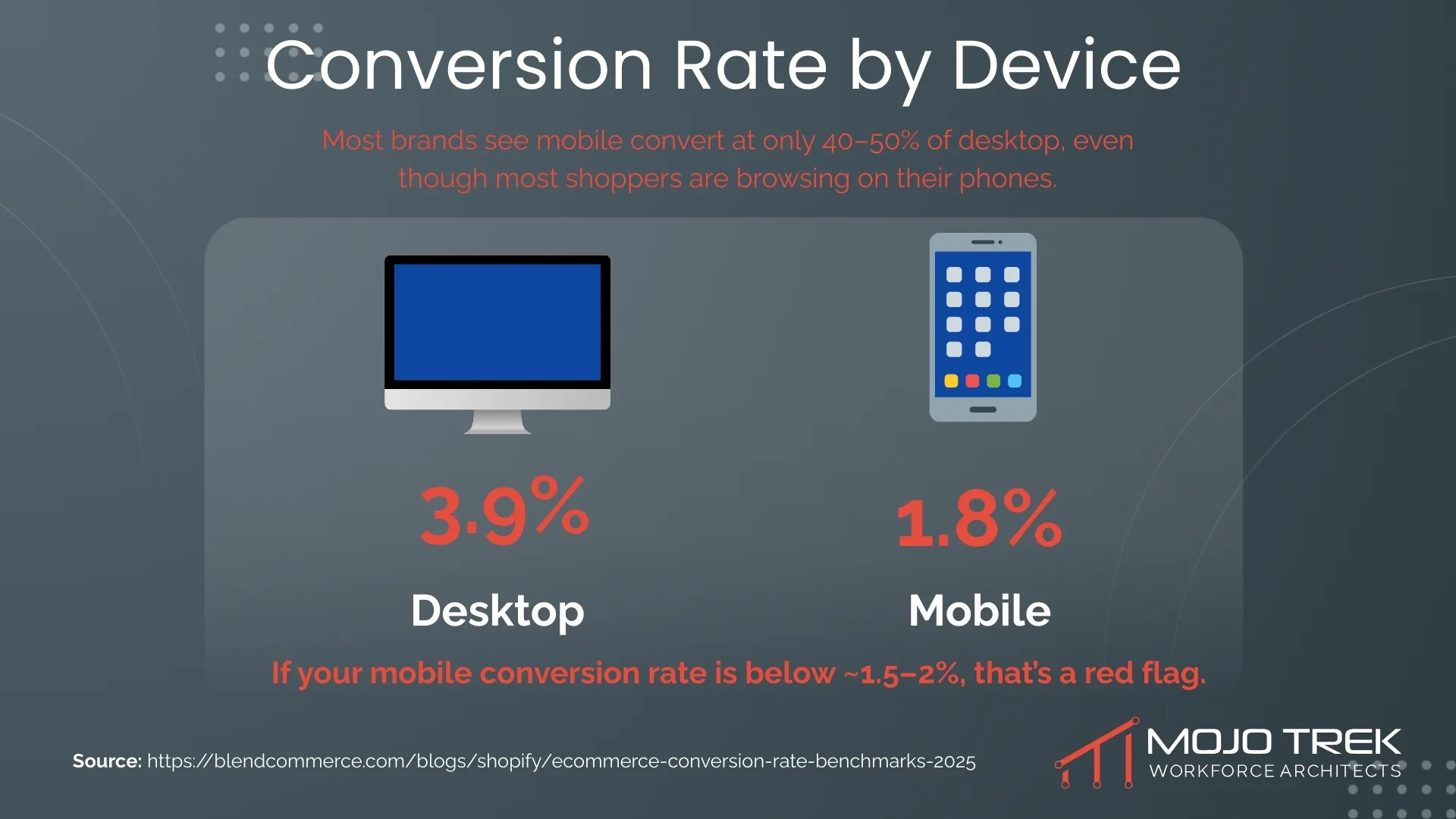 Conversion Rate by Device

Most brands see mobile convert at only 40–50% of desktop, even though most shoppers are browsing on their phones.

3.9%

Desktop

1.8%

Mobile

If your mobile conversion rate is below ~1.5–2%, that's a red flag.

Source: https://blendcommerce.com/blogs/shopify/ecommerce-conversion-rate-benchmarks-2025

MOJO TREK
WORKFORCE ARCHITECTS